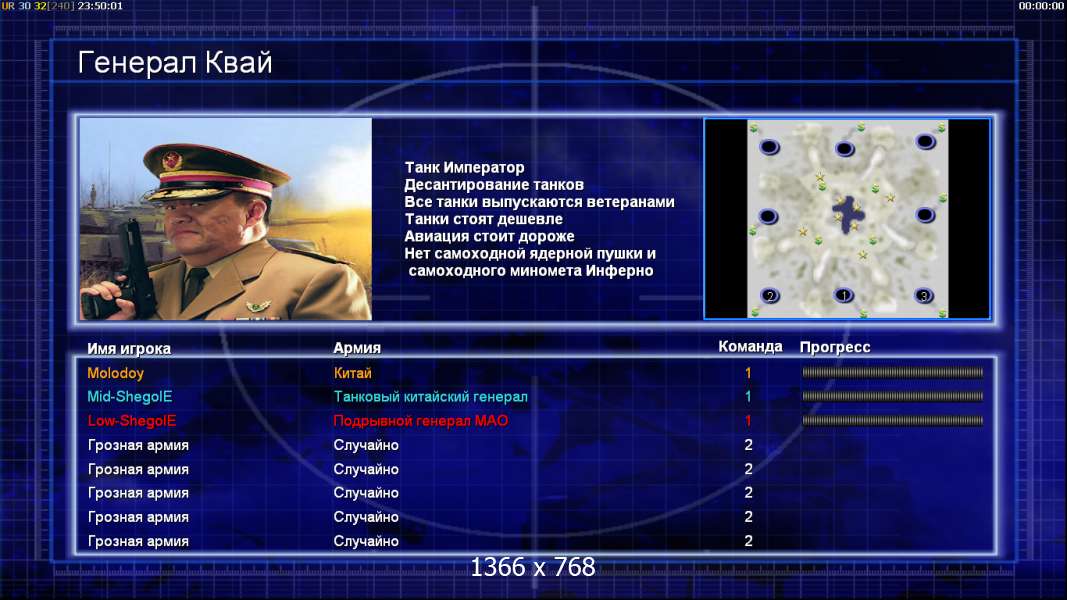 UR 30 32[240] 23:50:01

00:00:00

Генерал Квай

Танк Император
Десантирование танков
Все танки выпускаются ветеранами
Танки стоят дешевле
Авиация стоит дороже
Нет самоходной ядерной пушки и самоходного миномета Инферно

2 1 3

| Имя игрока | Армия | Команда | Прогресс |
|---|---|---|---|
| Molodoy | Китай | 1 | |
| Mid-ShegolE | Танковый китайский генерал | 1 | |
| Low-ShegolE | Подрывной генерал МАО | 1 | |
| Грозная армия | Случайно | 2 | |
| Грозная армия | Случайно | 2 | |
| Грозная армия | Случайно | 2 | |
| Грозная армия | Случайно | 2 | |
| Грозная армия | Случайно | 2 | |

1366 x 768